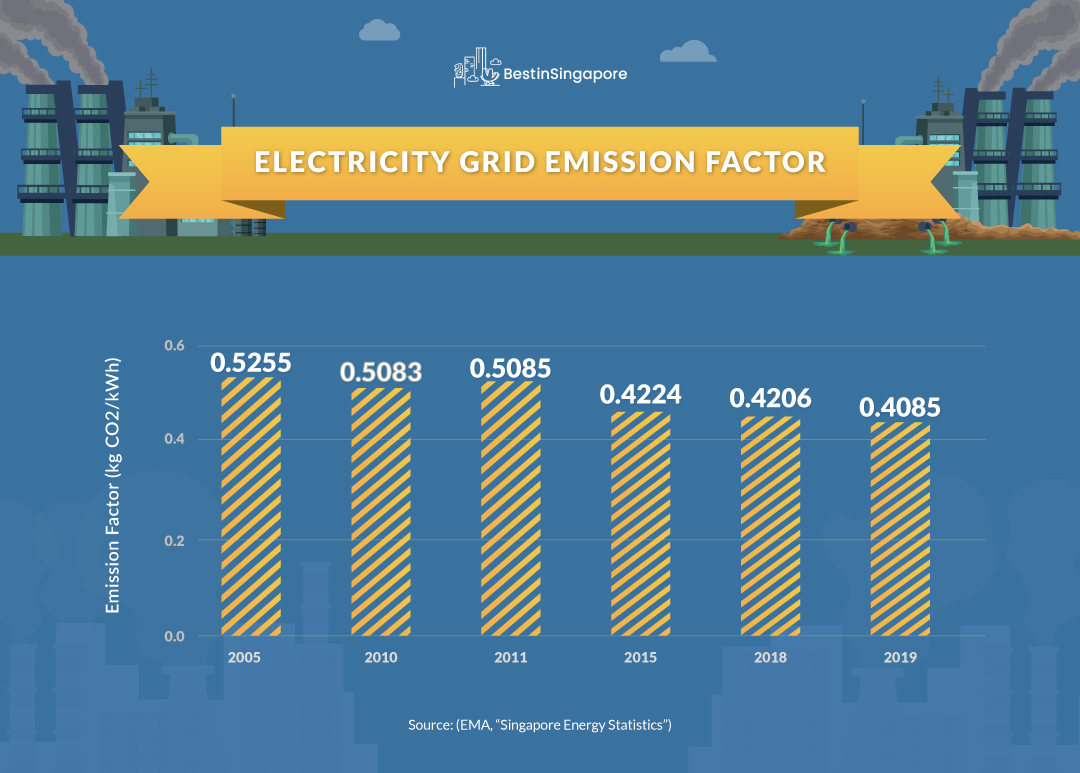 BestinSingapore

ELECTRICITY GRID EMISSION FACTOR

Emission Factor (kg CO2/kWh)

0.6
0.4
0.2
0.0

0.5255
0.5083
0.5085
0.4224
0.4206
0.4085

2005
2010
2011
2015
2018
2019

Source: (EMA, "Singapore Energy Statistics")